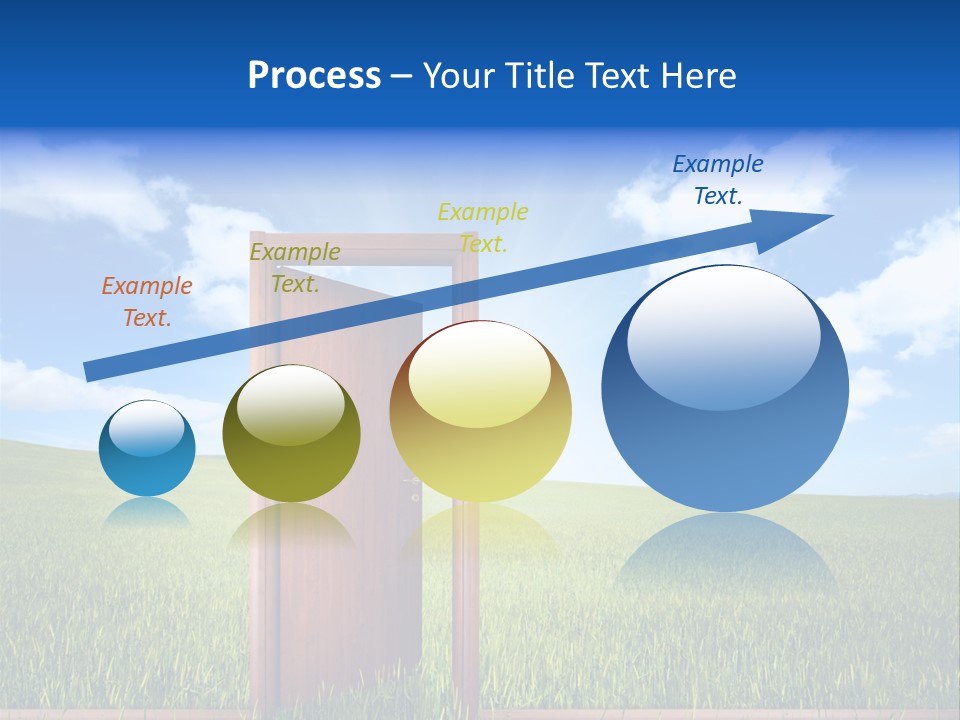 Process – Your Title Text Here

Example Text.

Example Text.

Example Text.

Example Text.